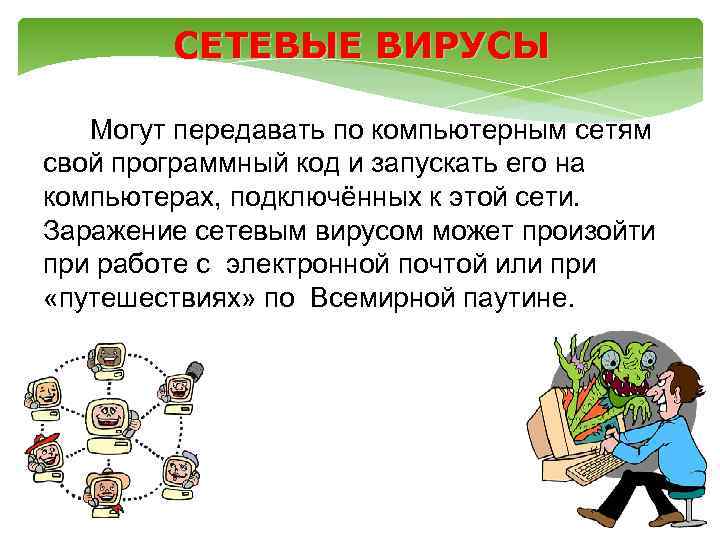 СЕТЕВЫЕ ВИРУСЫ

Могут передавать по компьютерным сетям свой программный код и запускать его на компьютерах, подключённых к этой сети. Заражение сетевым вирусом может произойти при работе с электронной почтой или при «путешествиях» по Всемирной паутине.